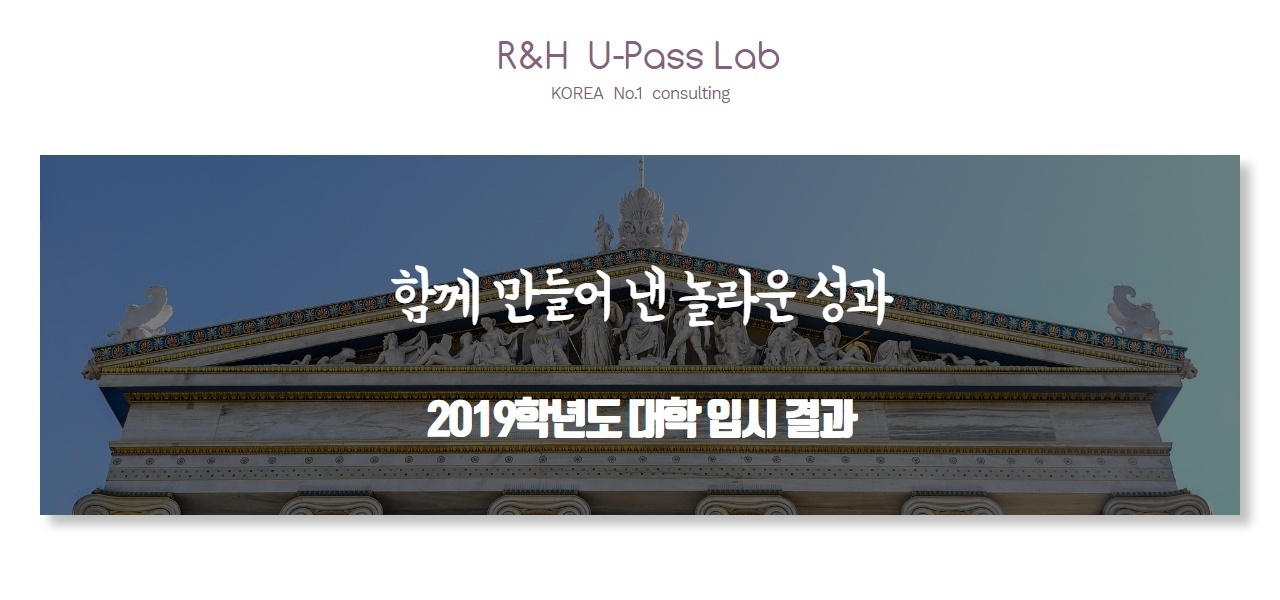 R&H U-Pass Lab
KOREA No.1 consulting

함께 만들어 낸 놀라운 성과

2019학년도 대학 입시 결과